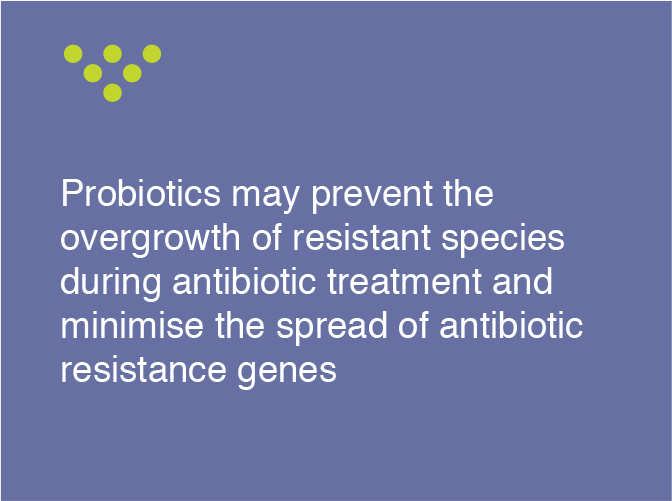 Probiotics may prevent the overgrowth of resistant species during antibiotic treatment and minimise the spread of antibiotic resistance genes